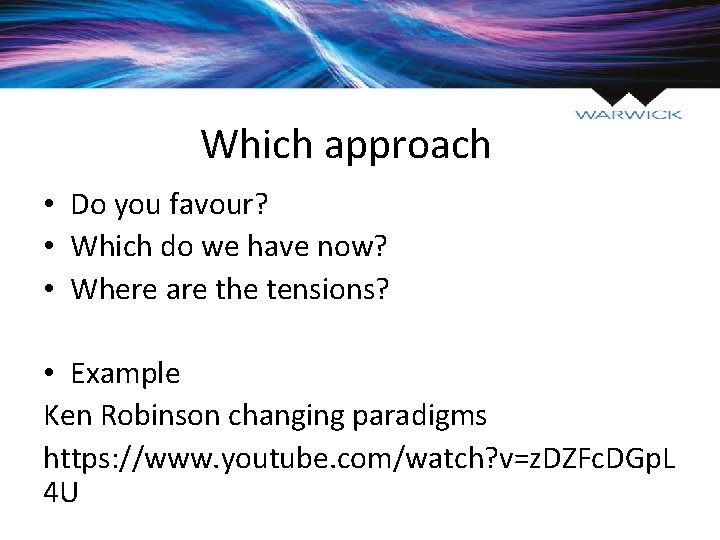 WARWICK

Which approach

• Do you favour?
• Which do we have now?
• Where are the tensions?

• Example
Ken Robinson changing paradigms
https://www.youtube.com/watch?v=zDZFcDGpL4U